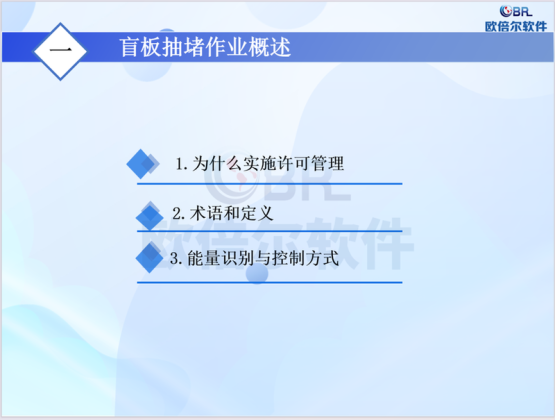 OBRL
欧倍尔软件

一 盲板抽堵作业概述

1. 为什么实施许可管理

2. 术语和定义

3. 能量识别与控制方式

OBRL
欧倍尔软件